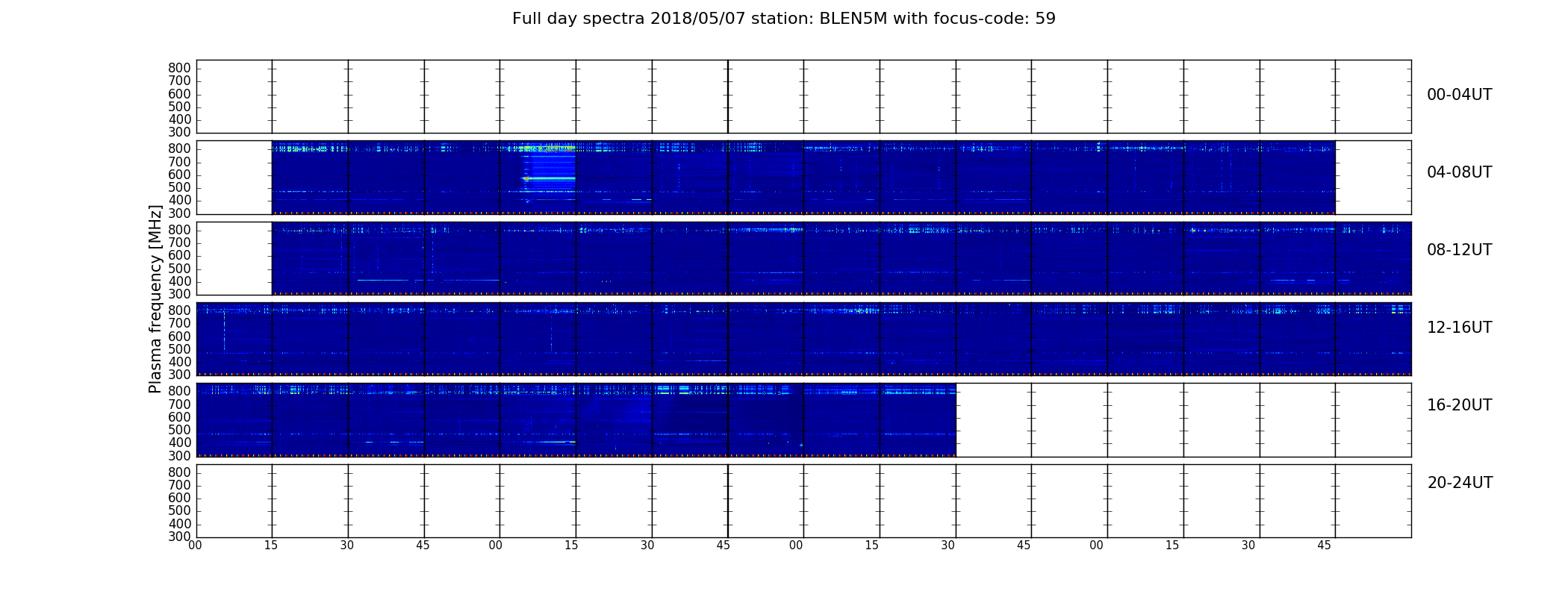 Full day spectra 2018/05/07 station: BLEN5M with focus-code: 59

Plasma frequency [MHz]

800
700
600
500
400
300

00-04UT

800
700
600
500
400
300

04-08UT

800
700
600
500
400
300

08-12UT

800
700
600
500
400
300

12-16UT

800
700
600
500
400
300

16-20UT

800
700
600
500
400
300

20-24UT

00 15 30 45 00 15 30 45 00 15 30 45 00 15 30 45